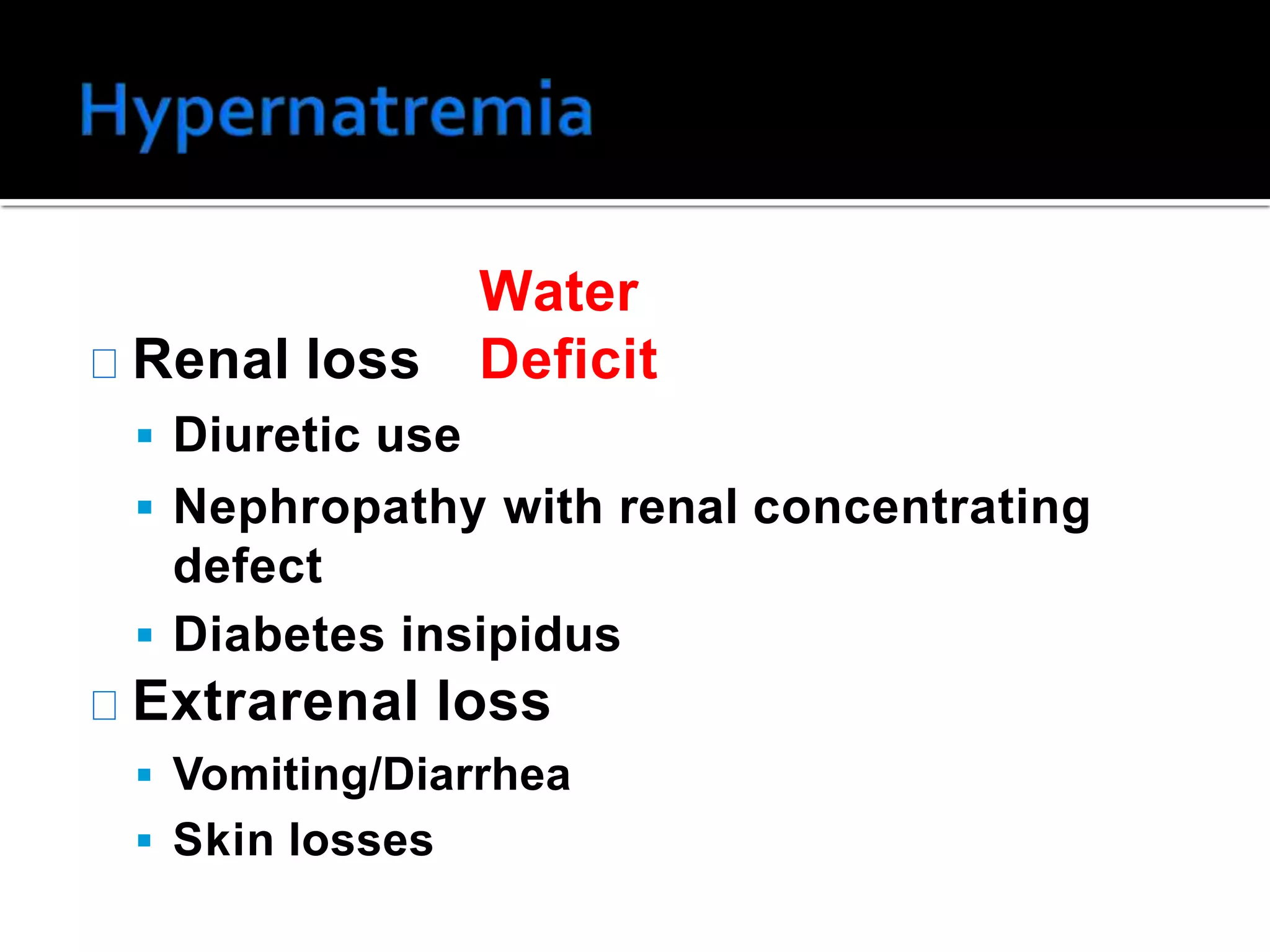 Hypernatremia

Water Deficit

Renal loss

Diuretic use

Nephropathy with renal concentrating defect

Diabetes insipidus

Extrarenal loss

Vomiting/Diarrhea

Skin losses